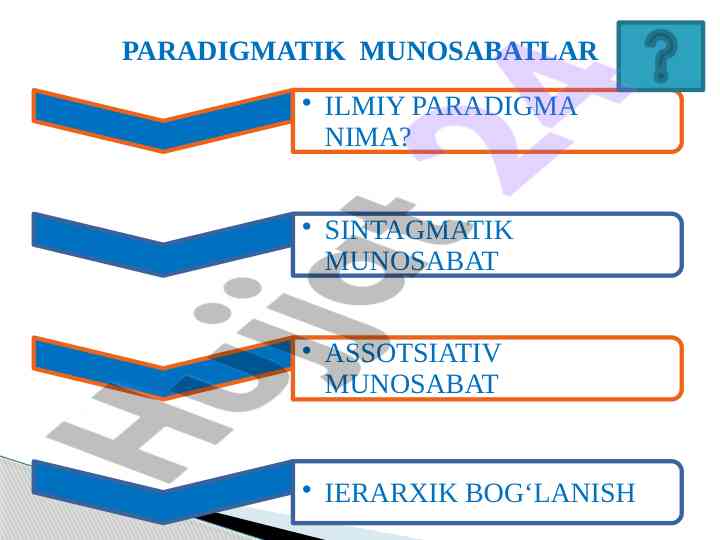 PARADIGMATIK MUNOSABATLAR

?

• ILMIY PARADIGMA NIMA?

• SINTAGMATIK MUNOSABAT

• ASSOTSIATIV MUNOSABAT

• IERARXIK BOG‘LANISH

Hujjat 24